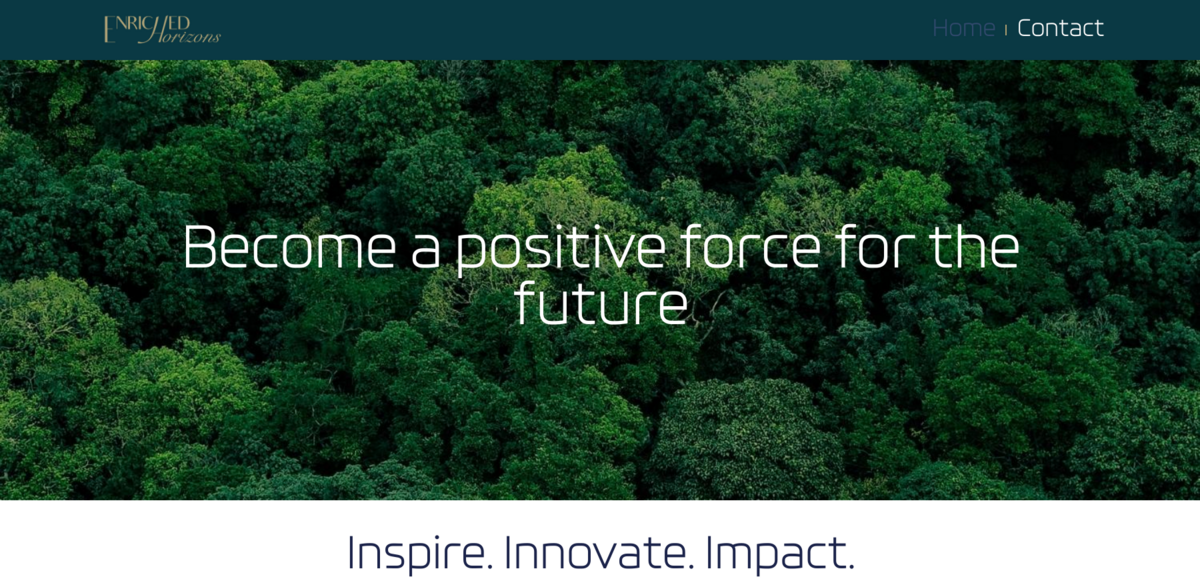 ENRICHED Horizons

Home | Contact

Become a positive force for the future

Inspire. Innovate. Impact.